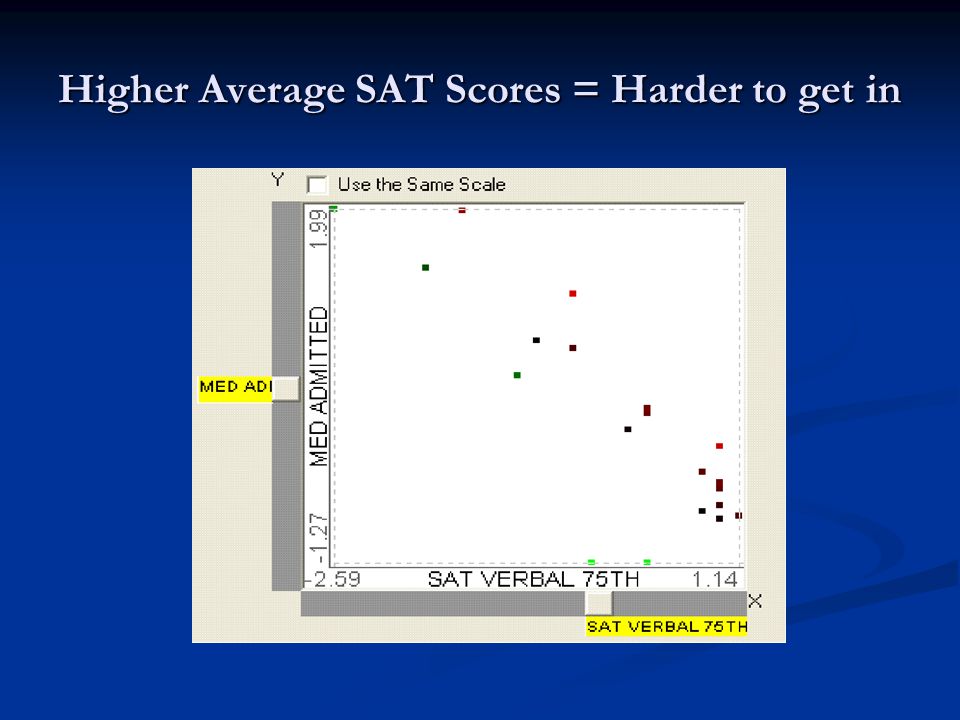 Higher Average SAT Scores = Harder to get in

Y

Use the Same Scale

1.99

MED ADMITTED

-1.27

MED ADI

-2.59

SAT VERBAL 75TH

1.14

X

SAT VERBAL 75TH